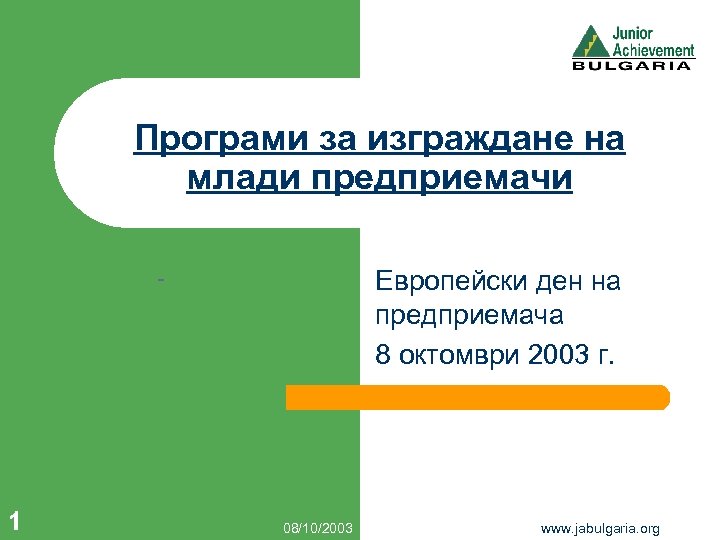 Junior Achievement BULGARIA

Програми за изграждане на млади предприемачи

-

Европейски ден на предприемача

8 октомври 2003 г.

1

08/10/2003

www.jabulgaria.org